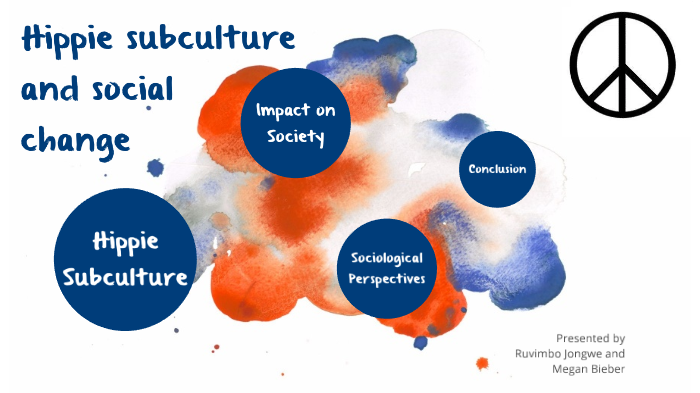 Hippie subculture and social change

Impact on Society

Conclusion

Hippie Subculture

Sociological Perspectives

Presented by
Ruvimbo Jongwe and
Megan Bieber